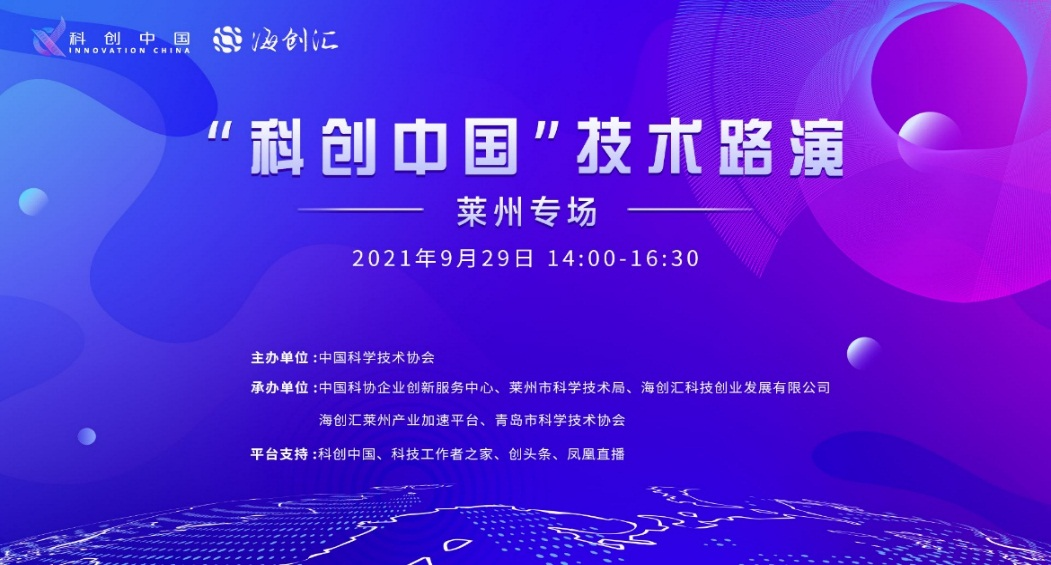 科创中国
INNOVATION CHINA
海创汇

“科创中国”技术路演
莱州专场
2021年9月29日 14:00-16:30

主办单位：中国科学技术协会
承办单位：中国科协企业创新服务中心、莱州市科学技术局、海创汇科技创业发展有限公司
海创汇莱州产业加速平台、青岛市科学技术协会
平台支持：科创中国、科技工作者之家、创头条、凤凰直播